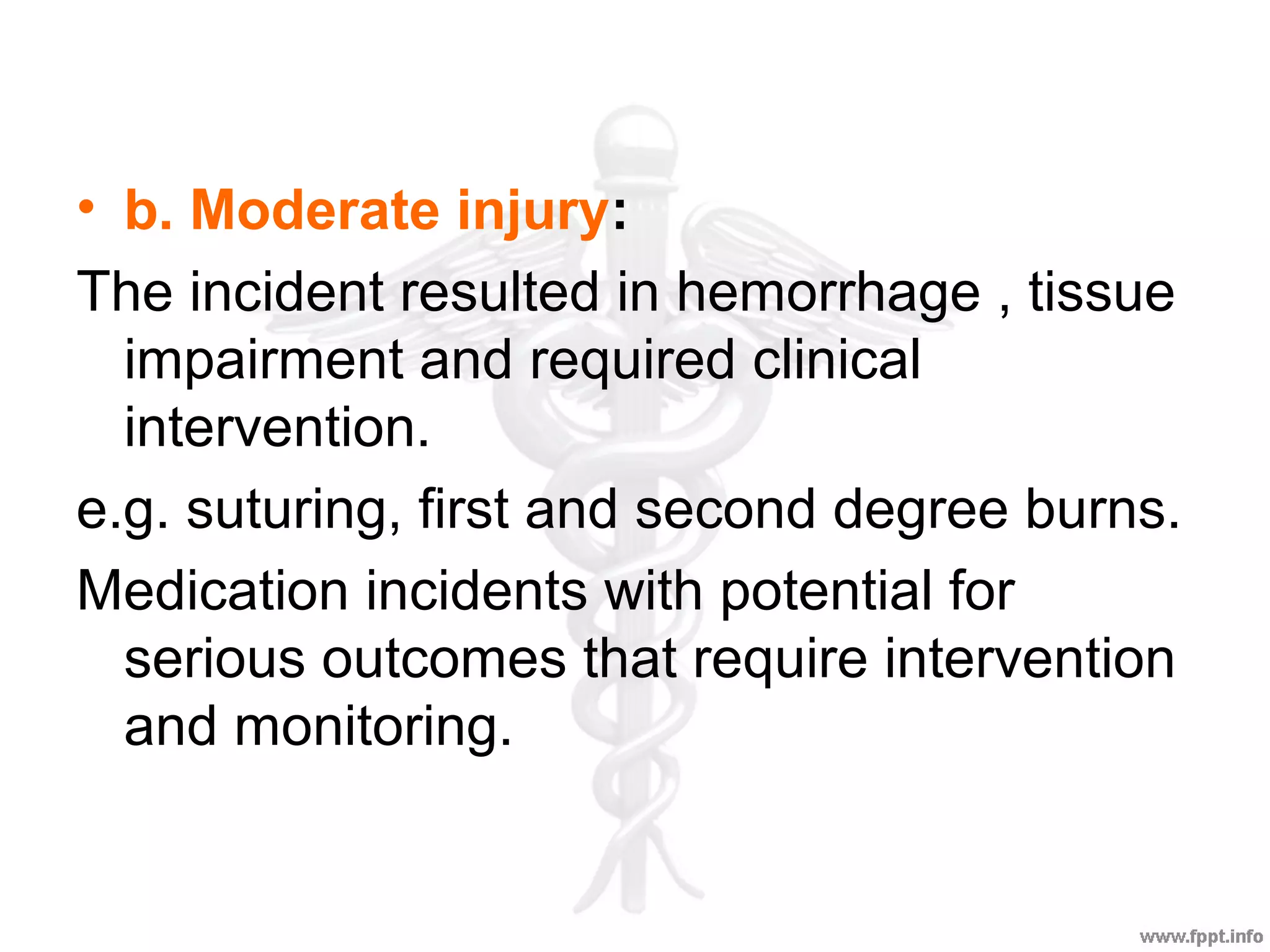 • b. Moderate injury:

The incident resulted in hemorrhage , tissue impairment and required clinical intervention.

e.g. suturing, first and second degree burns.

Medication incidents with potential for serious outcomes that require intervention and monitoring.

www.fppt.info